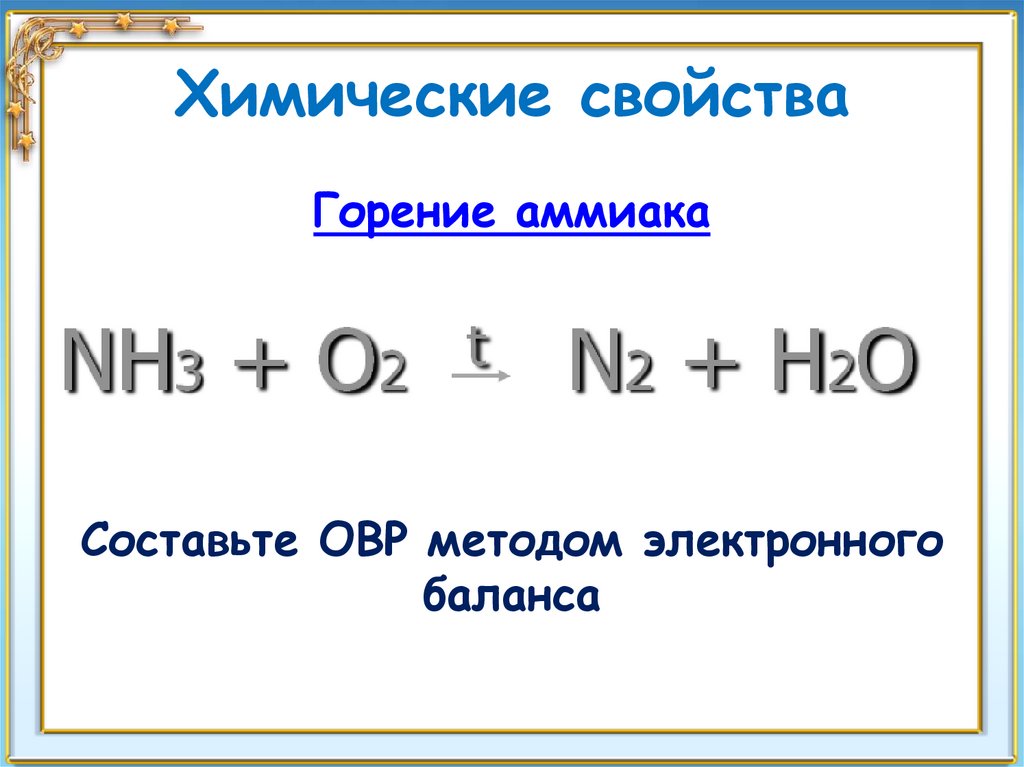 Химические свойства

Горение аммиака

$NH_3 + O_2 \xrightarrow{t} N_2 + H_2O$

Составьте ОВР методом электронного баланса